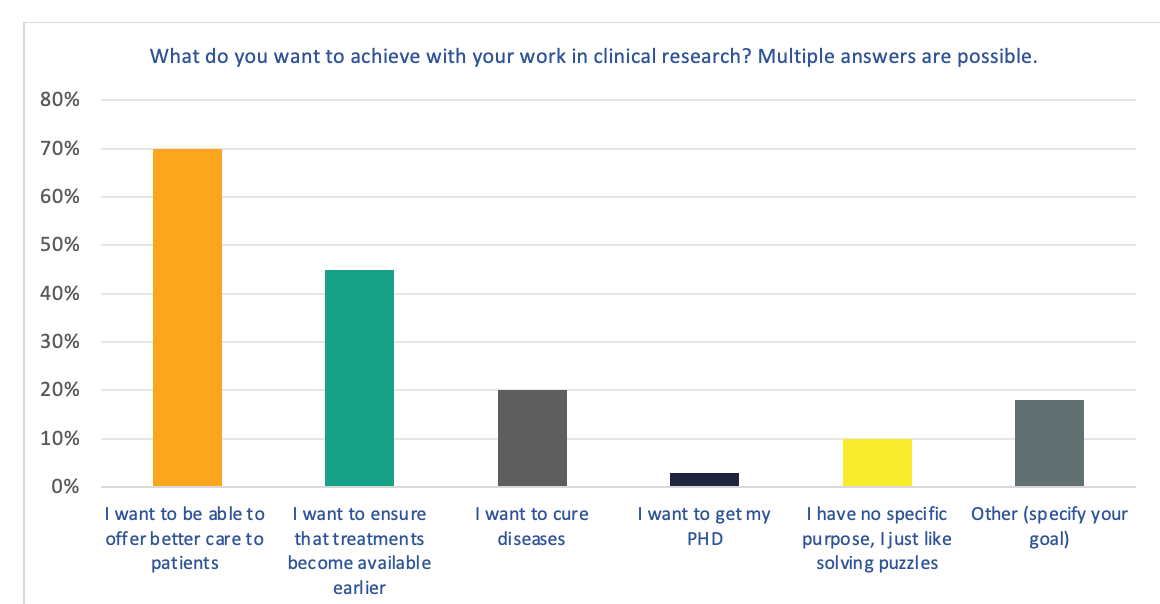 What do you want to achieve with your work in clinical research? Multiple answers are possible.

80%
70%
60%
50%
40%
30%
20%
10%
0%

I want to be able to offer better care to patients

I want to ensure that treatments become available earlier

I want to cure diseases

I want to get my PHD

I have no specific purpose, I just like solving puzzles

Other (specify your goal)